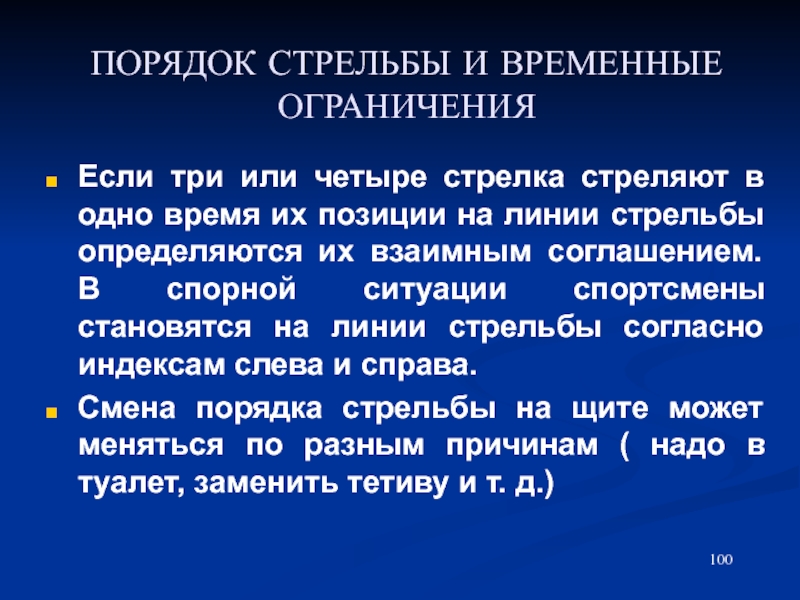 ПОРЯДОК СТРЕЛЬБЫ И ВРЕМЕННЫЕ ОГРАНИЧЕНИЯ

Если три или четыре стрелка стреляют в одно время их позиции на линии стрельбы определяются их взаимным соглашением. В спорной ситуации спортсмены становятся на линии стрельбы согласно индексам слева и справа.

Смена порядка стрельбы на щите может меняться по разным причинам ( надо в туалет, заменить тетиву и т. д.)

100